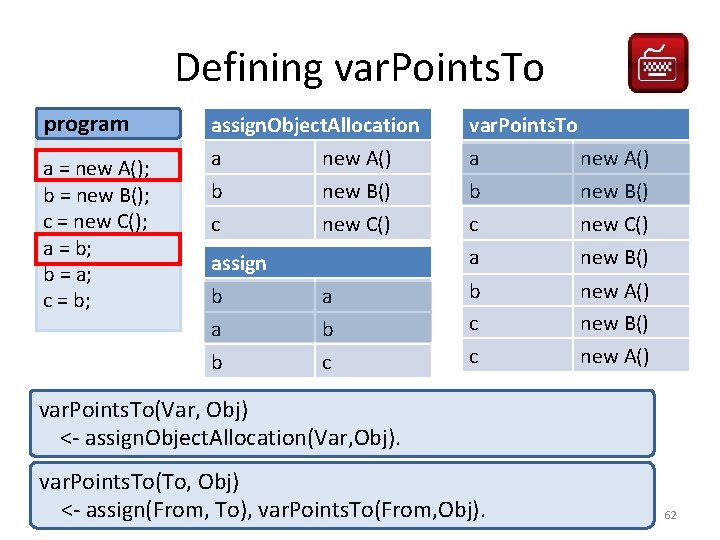 Defining varPointsTo

program

a = new A();
b = new B();
c = new C();
a = b;
b = a;
c = b;

| assignObjectAllocation | |
|---|---|
| a | new A() |
| b | new B() |
| c | new C() |

| assign | |
|---|---|
| b | a |
| a | b |
| b | c |

| varPointsTo | |
|---|---|
| a | new A() |
| b | new B() |
| c | new C() |
| a | new B() |
| b | new A() |
| c | new B() |
| c | new A() |

varPointsTo(Var, Obj)
<- assignObjectAllocation(Var,Obj).

varPointsTo(To, Obj)
<- assign(From, To), varPointsTo(From,Obj).

62